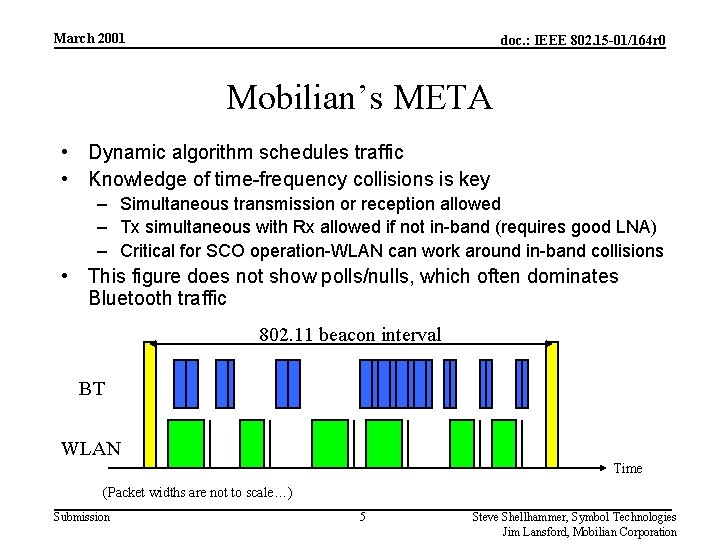 March 2001

doc.: IEEE 802.15-01/164r0

Mobilian's META

• Dynamic algorithm schedules traffic
• Knowledge of time-frequency collisions is key
– Simultaneous transmission or reception allowed
– Tx simultaneous with Rx allowed if not in-band (requires good LNA)
– Critical for SCO operation-WLAN can work around in-band collisions
• This figure does not show polls/nulls, which often dominates Bluetooth traffic

802.11 beacon interval

BT

WLAN

Time

(Packet widths are not to scale…)

Submission

5

Steve Shellhammer, Symbol Technologies
Jim Lansford, Mobilian Corporation